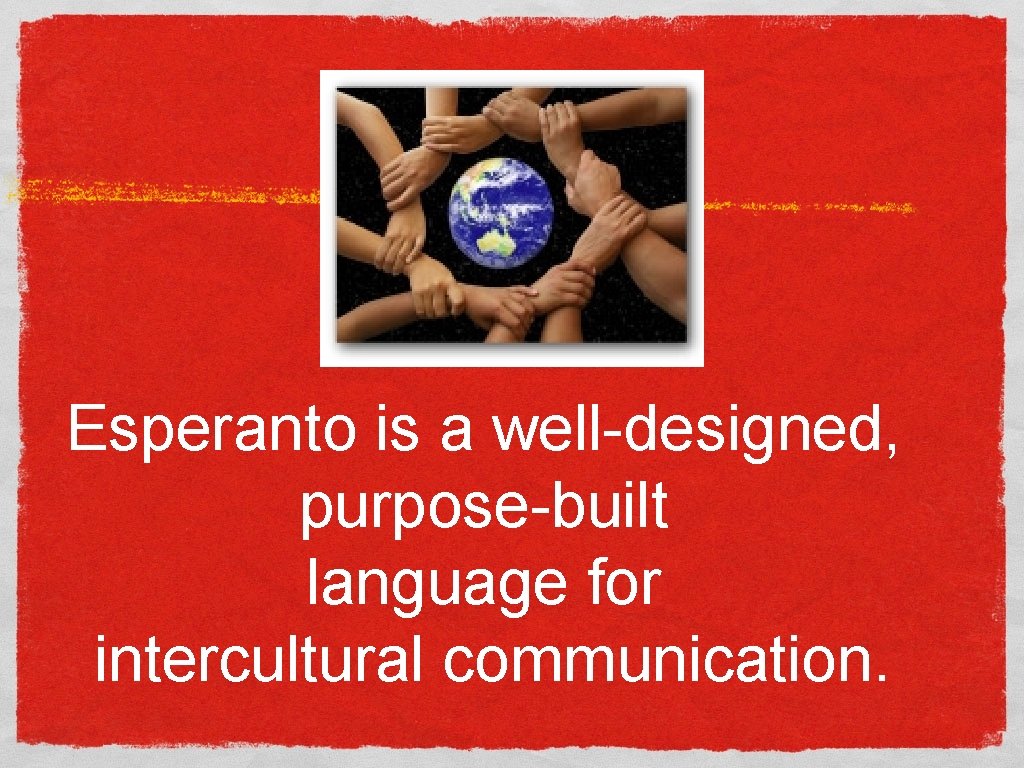 Esperanto is a well-designed, purpose-built language for intercultural communication.